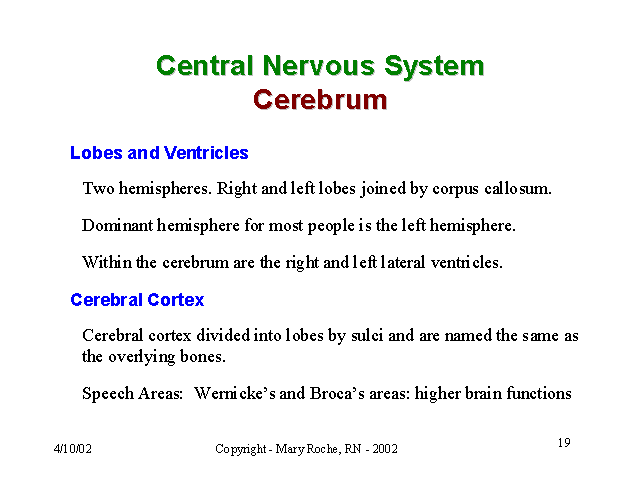 Central Nervous System
Cerebrum

Lobes and Ventricles

Two hemispheres. Right and left lobes joined by corpus callosum.

Dominant hemisphere for most people is the left hemisphere.

Within the cerebrum are the right and left lateral ventricles.

Cerebral Cortex

Cerebral cortex divided into lobes by sulci and are named the same as the overlying bones.

Speech Areas: Wernicke's and Broca's areas: higher brain functions

4/10/02

Copyright - Mary Roche, RN - 2002

19